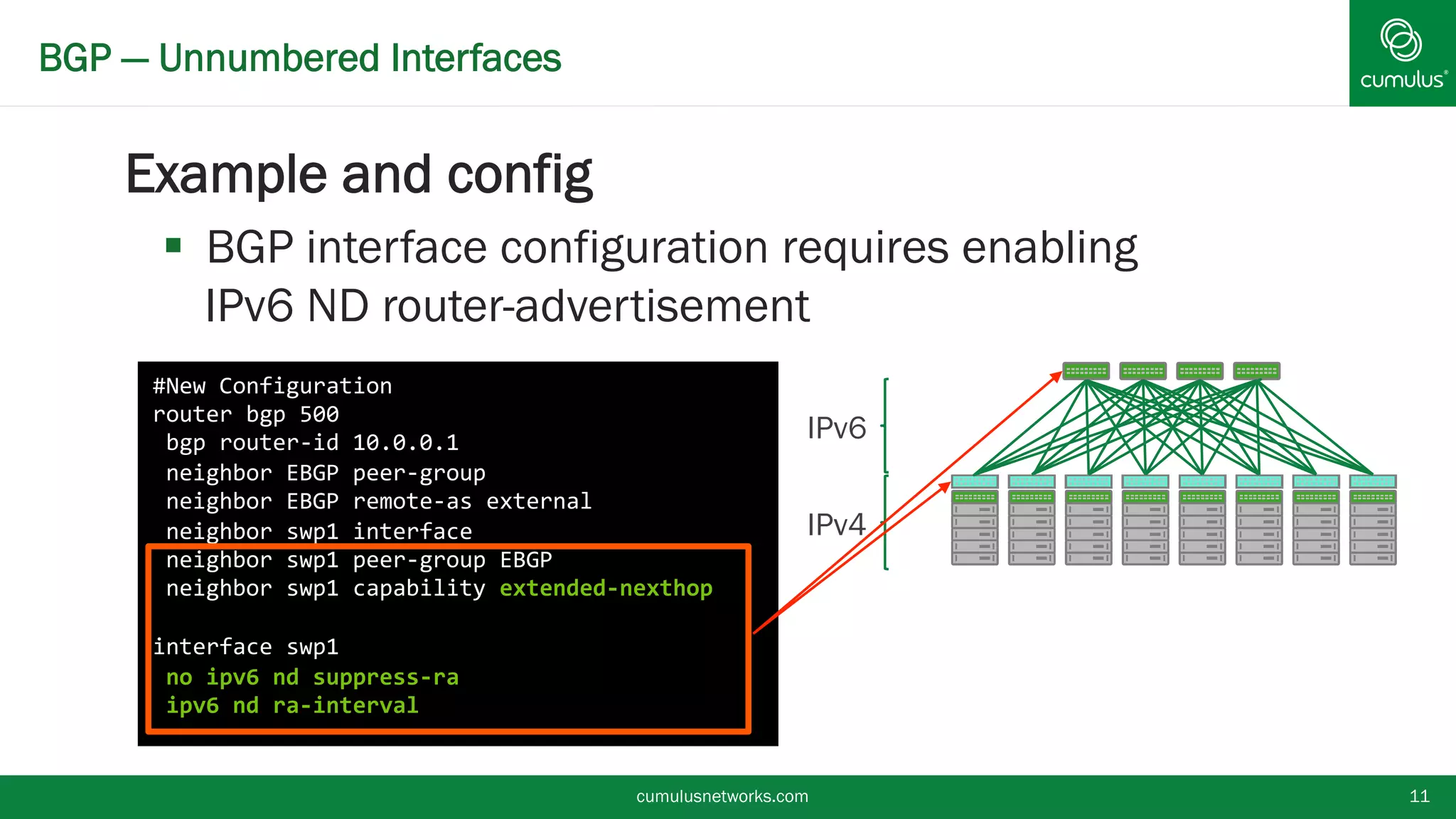 BGP — Unnumbered Interfaces

cumulus®

Example and config

▪ BGP interface configuration requires enabling IPv6 ND router-advertisement

#New Configuration
router bgp 500
 bgp router-id 10.0.0.1
 neighbor EBGP peer-group
 neighbor EBGP remote-as external
 neighbor swp1 interface
 neighbor swp1 peer-group EBGP
 neighbor swp1 capability extended-nexthop

interface swp1
 no ipv6 nd suppress-ra
 ipv6 nd ra-interval

IPv6

IPv4

cumulusnetworks.com

11